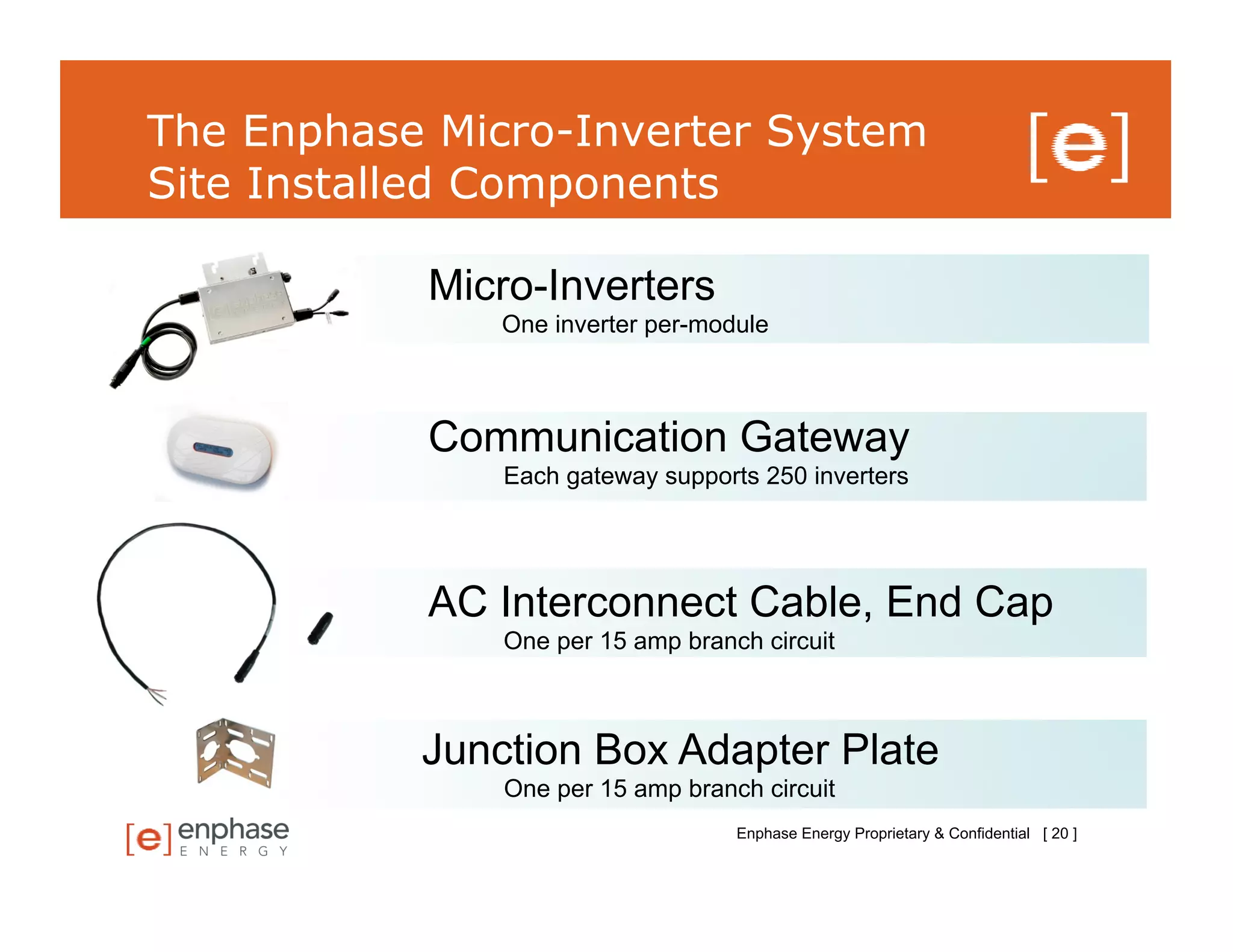 The Enphase Micro-Inverter System
Site Installed Components

[e]

Micro-Inverters
One inverter per-module

Communication Gateway
Each gateway supports 250 inverters

AC Interconnect Cable, End Cap
One per 15 amp branch circuit

Junction Box Adapter Plate
One per 15 amp branch circuit

[e] enphase ENERGY

Enphase Energy Proprietary & Confidential [ 20 ]